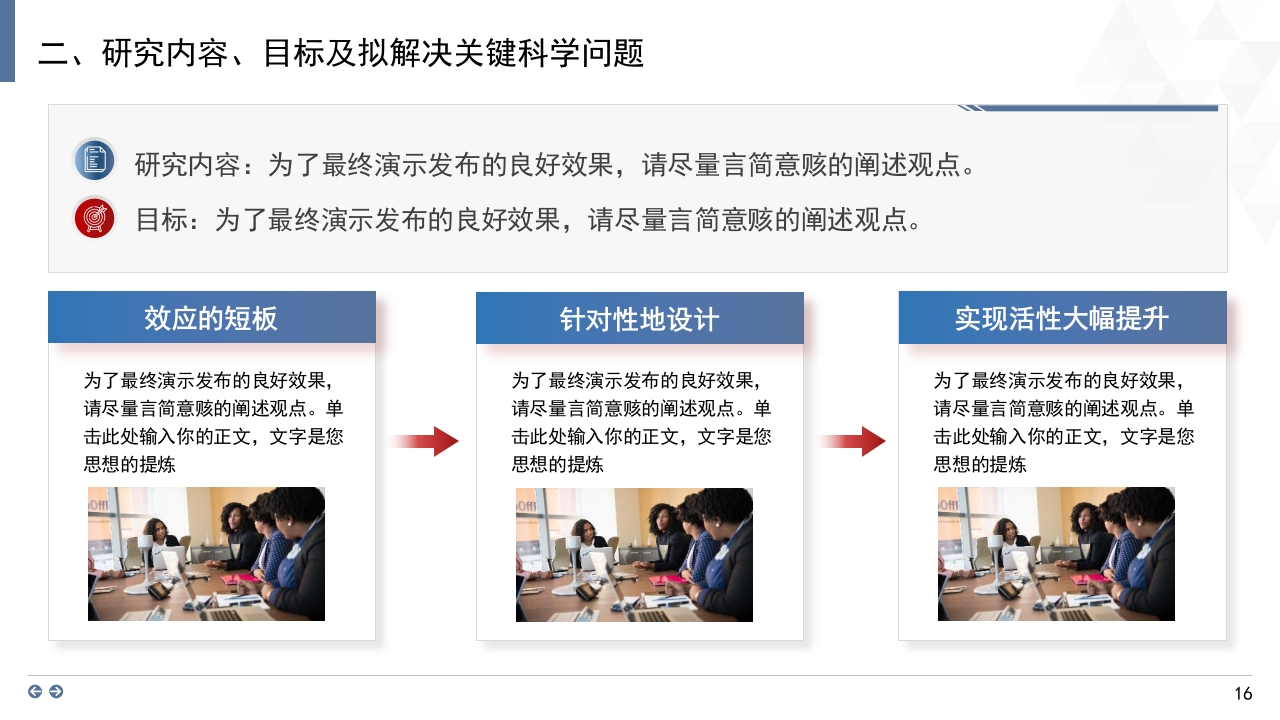 二、研究内容、目标及拟解决关键科学问题

研究内容：为了最终演示发布的良好效果，请尽量言简意赅的阐述观点。

目标：为了最终演示发布的良好效果，请尽量言简意赅的阐述观点。

效应的短板

为了最终演示发布的良好效果，请尽量言简意赅的阐述观点。单击此处输入你的正文，文字是您思想的提炼

针对性地设计

为了最终演示发布的良好效果，请尽量言简意赅的阐述观点。单击此处输入你的正文，文字是您思想的提炼

实现活性大幅提升

为了最终演示发布的良好效果，请尽量言简意赅的阐述观点。单击此处输入你的正文，文字是您思想的提炼

16